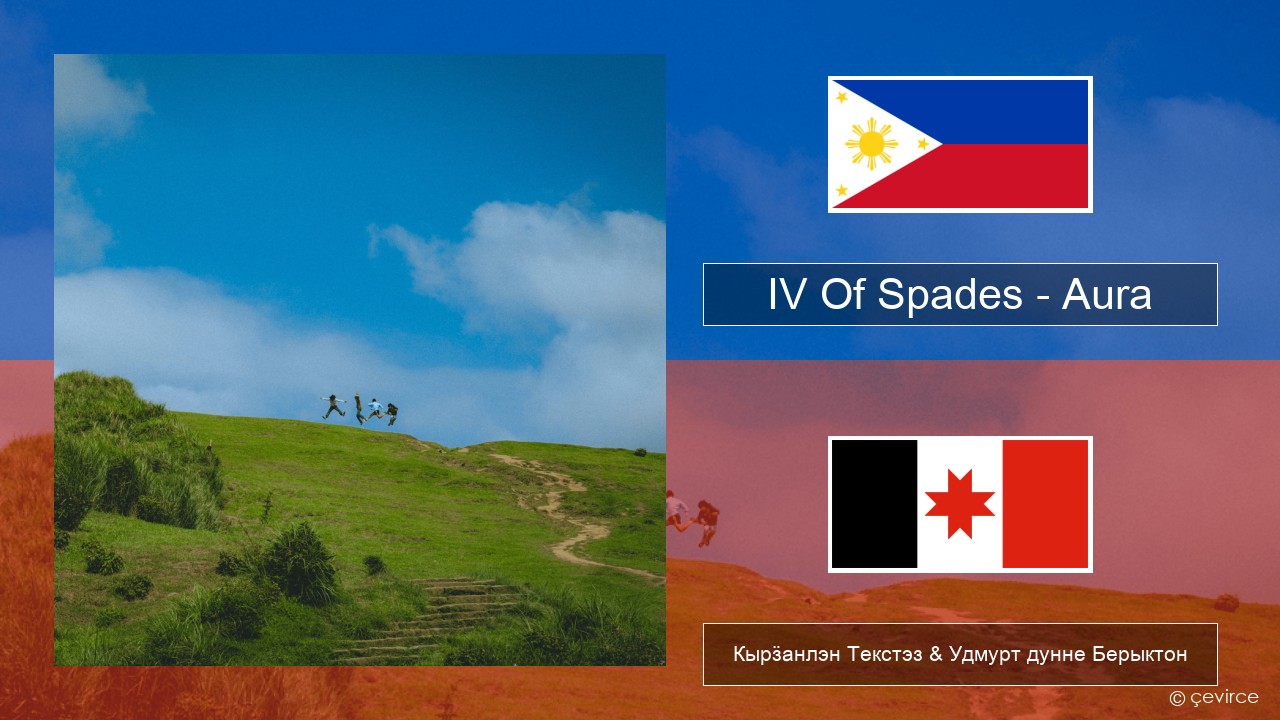 IV Of Spades - Aura

Кырӟанлэн Текстэз & Удмурт дунне Берыктон

© çevirce